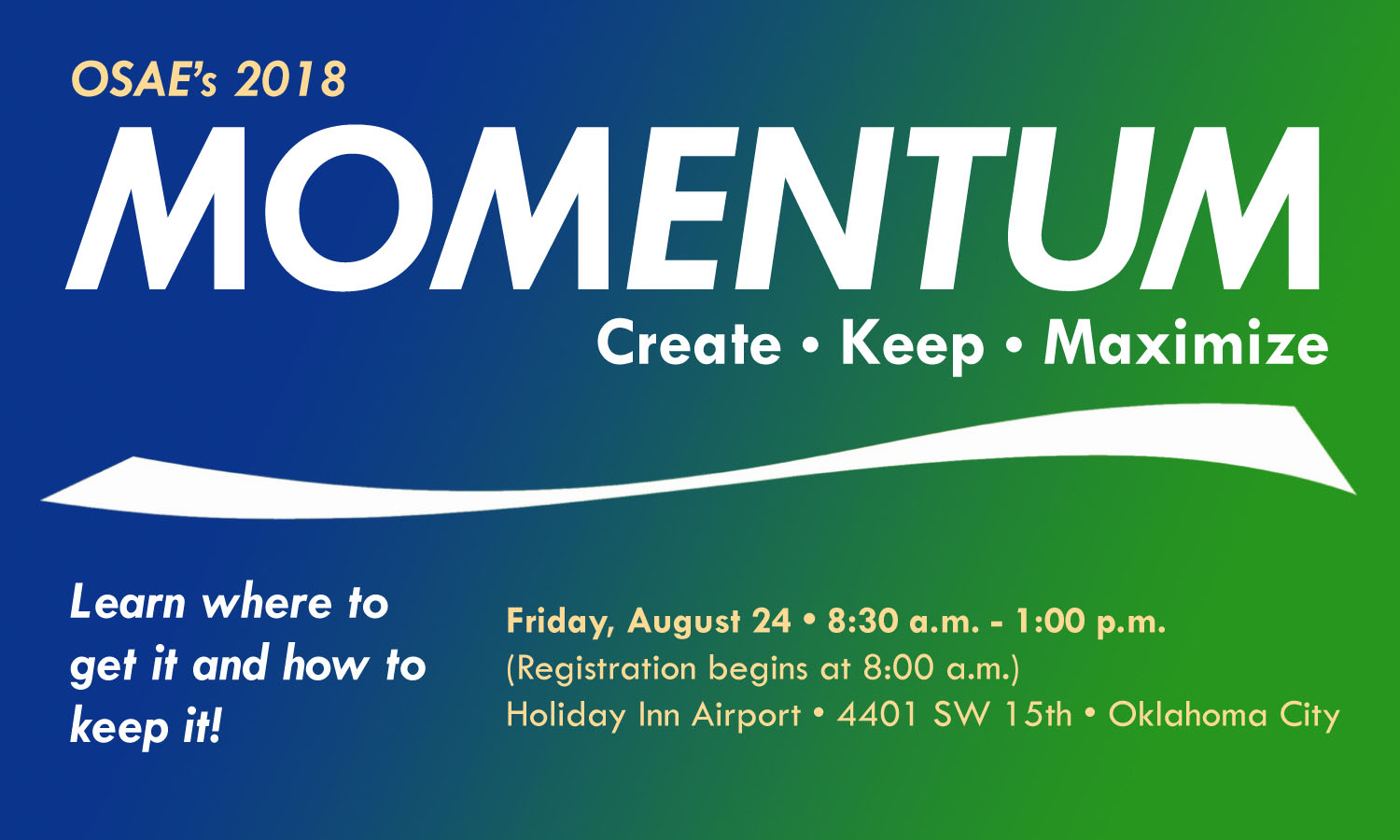 OSAE's 2018

MOMENTUM

Create • Keep • Maximize

Learn where to get it and how to keep it!

Friday, August 24 • 8:30 a.m. - 1:00 p.m.
(Registration begins at 8:00 a.m.)
Holiday Inn Airport • 4401 SW 15th • Oklahoma City